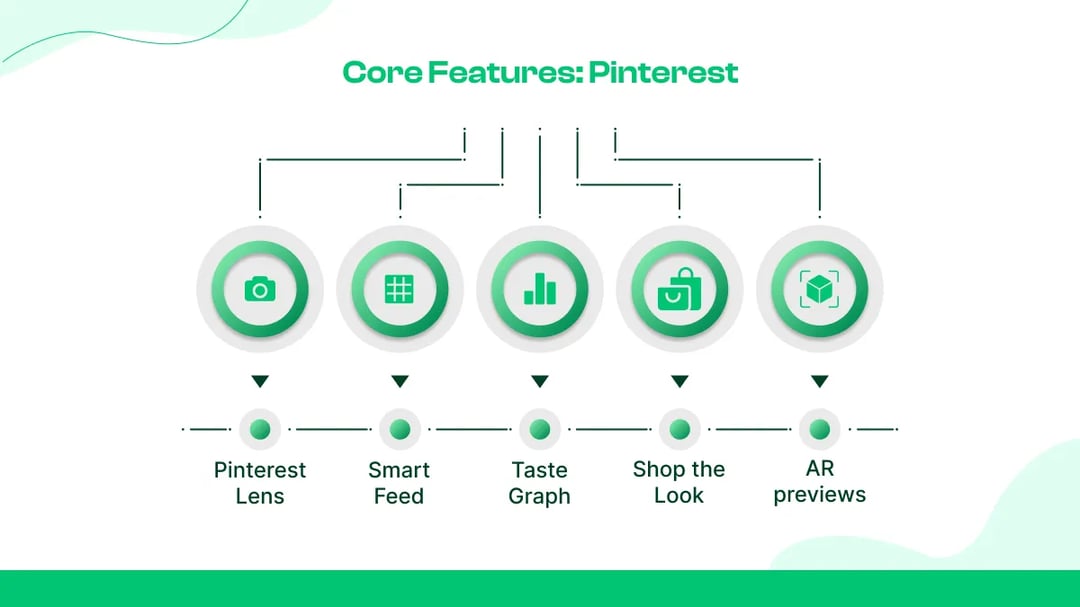 Core Features: Pinterest

Pinterest Lens

Smart Feed

Taste Graph

Shop the Look

AR previews